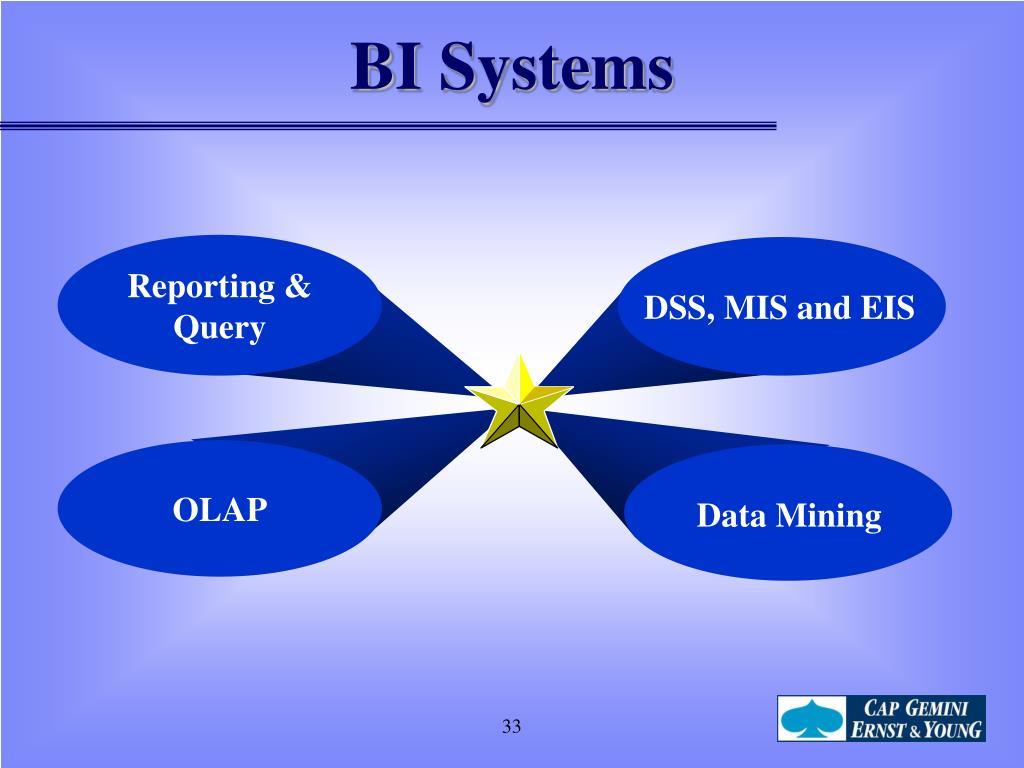 BI Systems

Reporting & Query

DSS, MIS and EIS

OLAP

Data Mining

33

CAP GEMINI ERNST & YOUNG